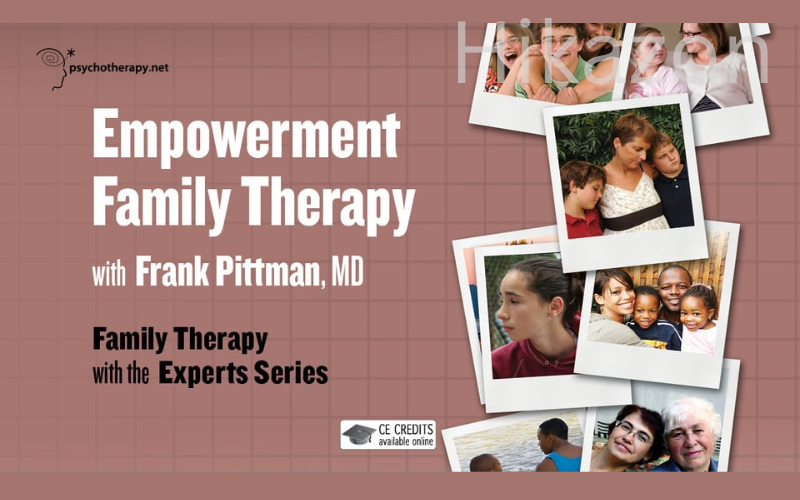 psychotherapy.net

Hikazon

Empowerment Family Therapy

with Frank Pittman, MD

Family Therapy with the Experts Series

CE CREDITS available online